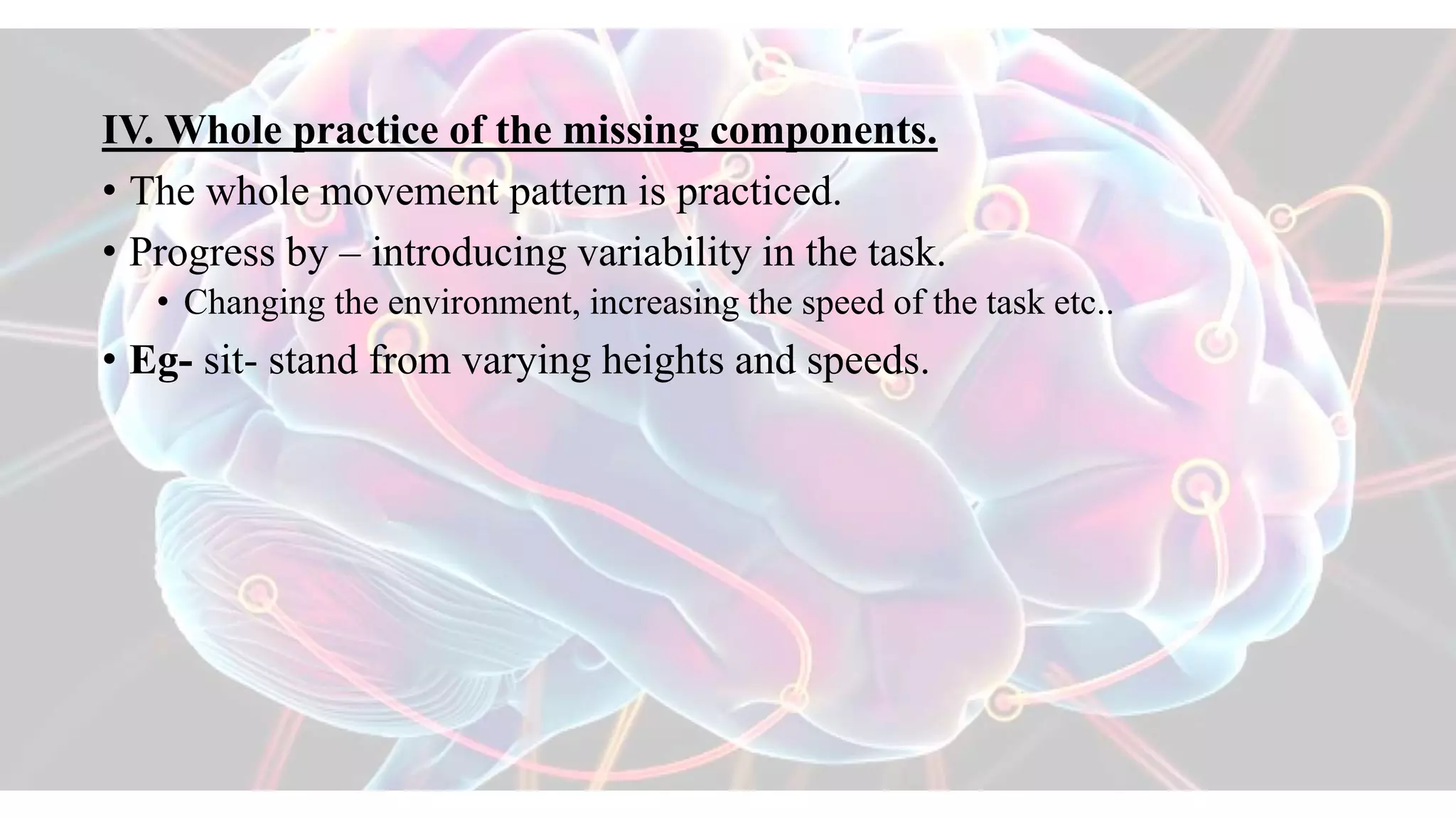 IV. Whole practice of the missing components.

• The whole movement pattern is practiced.

• Progress by – introducing variability in the task.

• Changing the environment, increasing the speed of the task etc..

• Eg- sit- stand from varying heights and speeds.